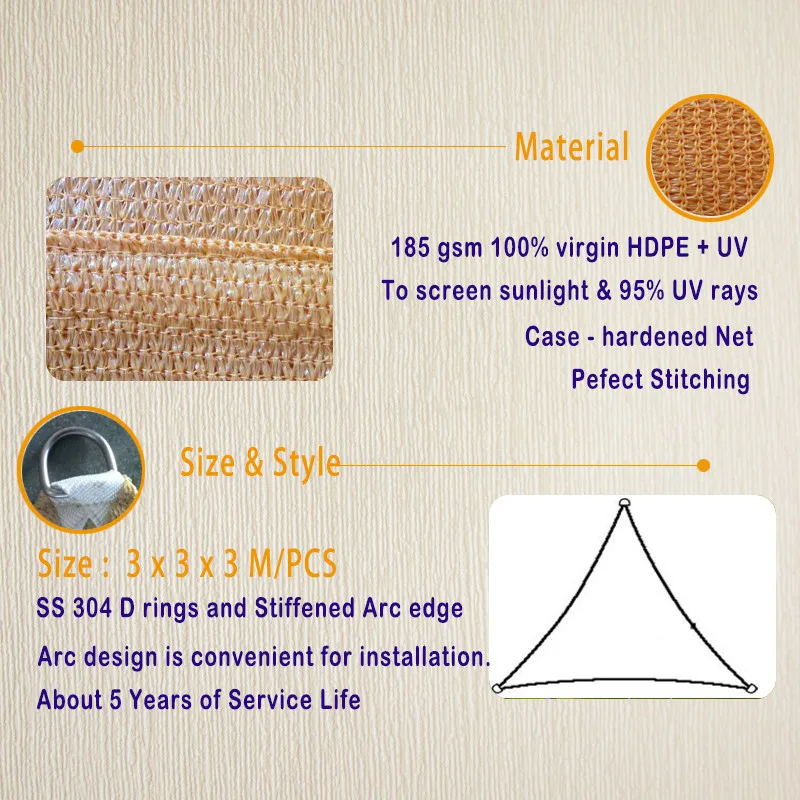 Material

185 gsm 100% virgin HDPE + UV

To screen sunlight & 95% UV rays

Case - hardened Net

Pefect Stitching

Size & Style

Size : 3 x 3 x 3 M/PCS

SS 304 D rings and Stiffened Arc edge

Arc design is convenient for installation.

About 5 Years of Service Life